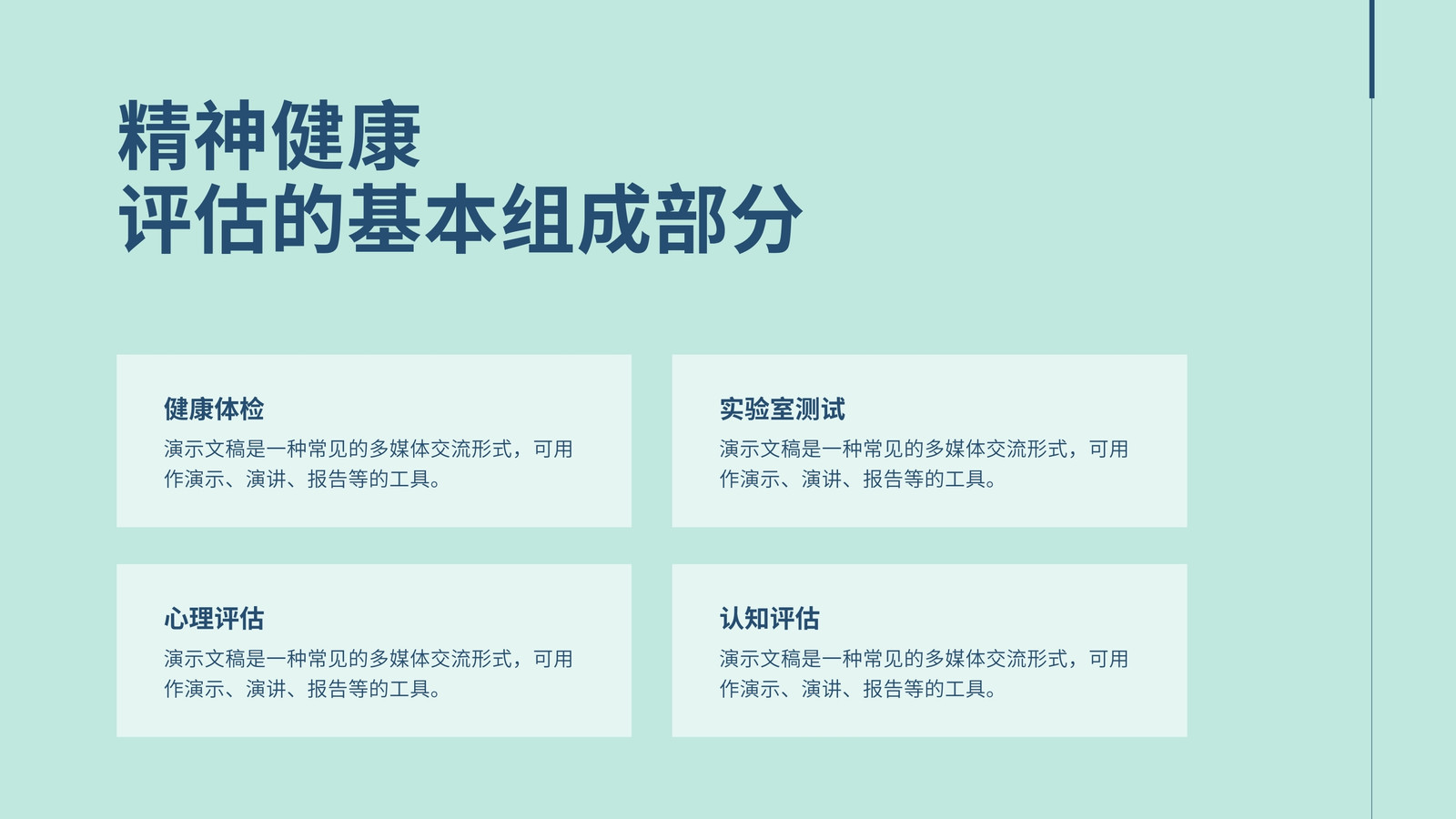 精神健康
评估的基本组成部分

健康体检
演示文稿是一种常见的多媒体交流形式，可用作演示、演讲、报告等的工具。

实验室测试
演示文稿是一种常见的多媒体交流形式，可用作演示、演讲、报告等的工具。

心理评估
演示文稿是一种常见的多媒体交流形式，可用作演示、演讲、报告等的工具。

认知评估
演示文稿是一种常见的多媒体交流形式，可用作演示、演讲、报告等的工具。